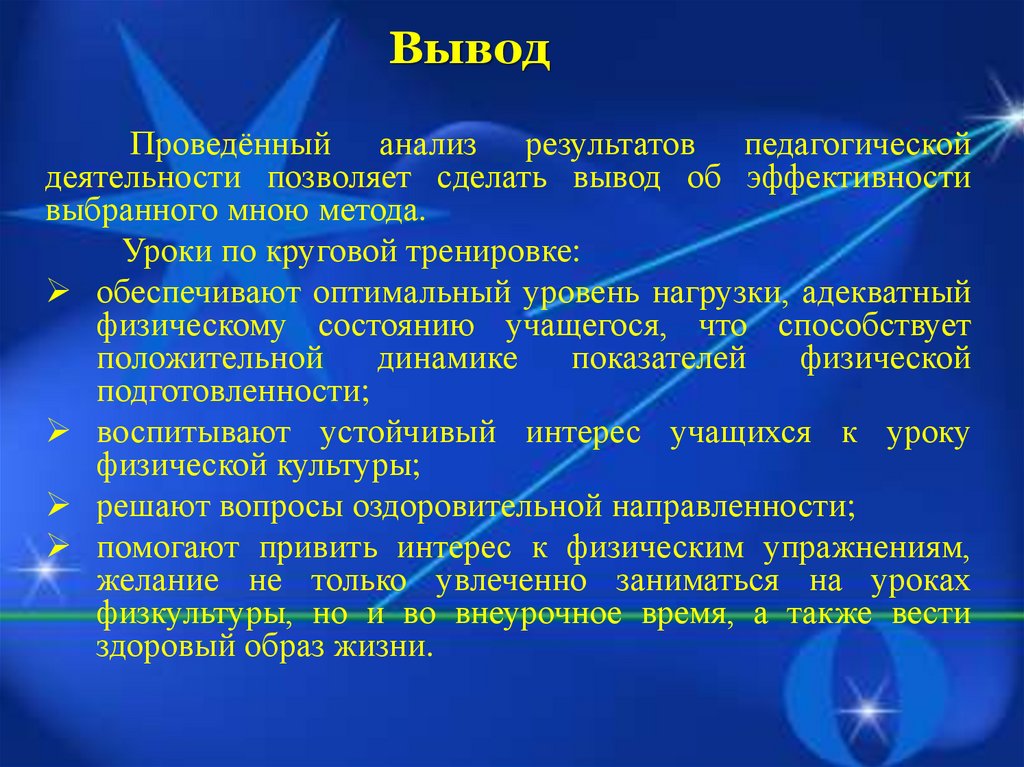 Вывод

Проведённый анализ результатов педагогической деятельности позволяет сделать вывод об эффективности выбранного мною метода.

Уроки по круговой тренировке:

➢ обеспечивают оптимальный уровень нагрузки, адекватный физическому состоянию учащегося, что способствует положительной динамике показателей физической подготовленности;

➢ воспитывают устойчивый интерес учащихся к уроку физической культуры;

➢ решают вопросы оздоровительной направленности;

➢ помогают привить интерес к физическим упражнениям, желание не только увлеченно заниматься на уроках физкультуры, но и во внеурочное время, а также вести здоровый образ жизни.